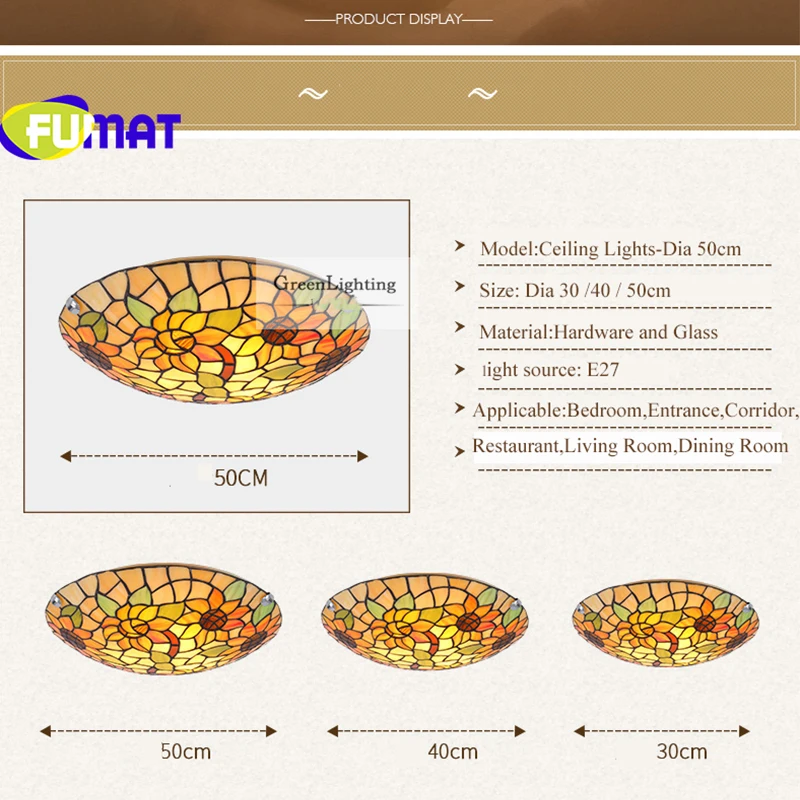 PRODUCT DISPLAY

FUMAT

GreenLighting

50CM

Model:Ceiling Lights-Dia 50cm

Size: Dia 30 /40 / 50cm

Material:Hardware and Glass

ıight source: E27

Applicable:Bedroom,Entrance,Corridor,

Restaurant,Living Room,Dining Room

50cm

40cm

30cm